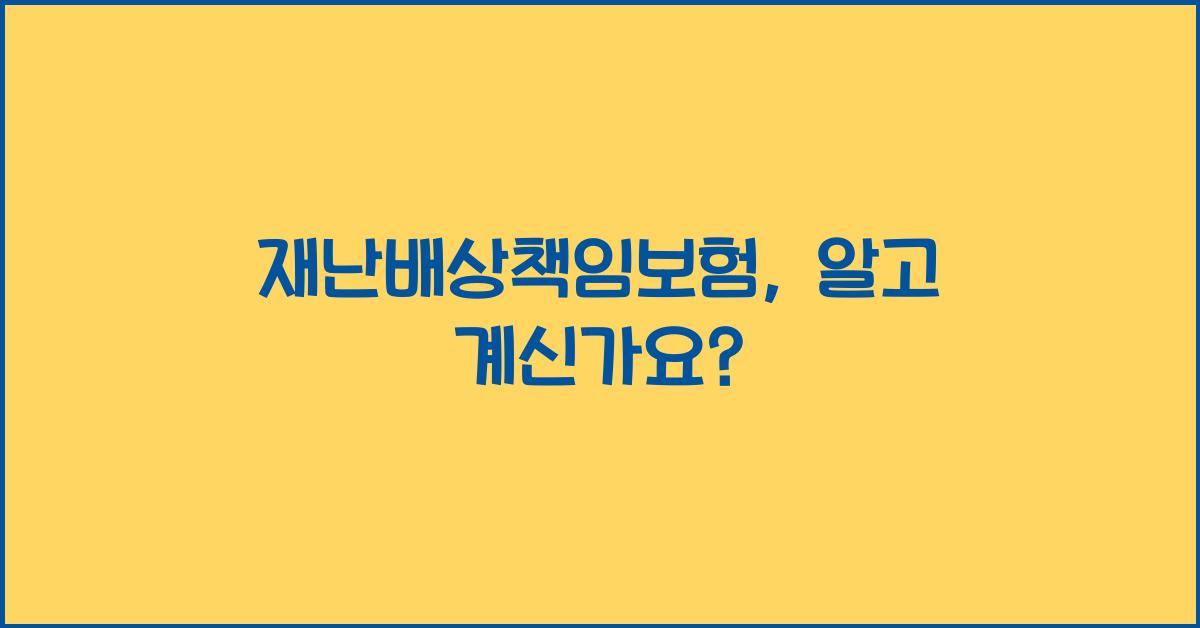 재난배상책임보험, 알고 계신가요?